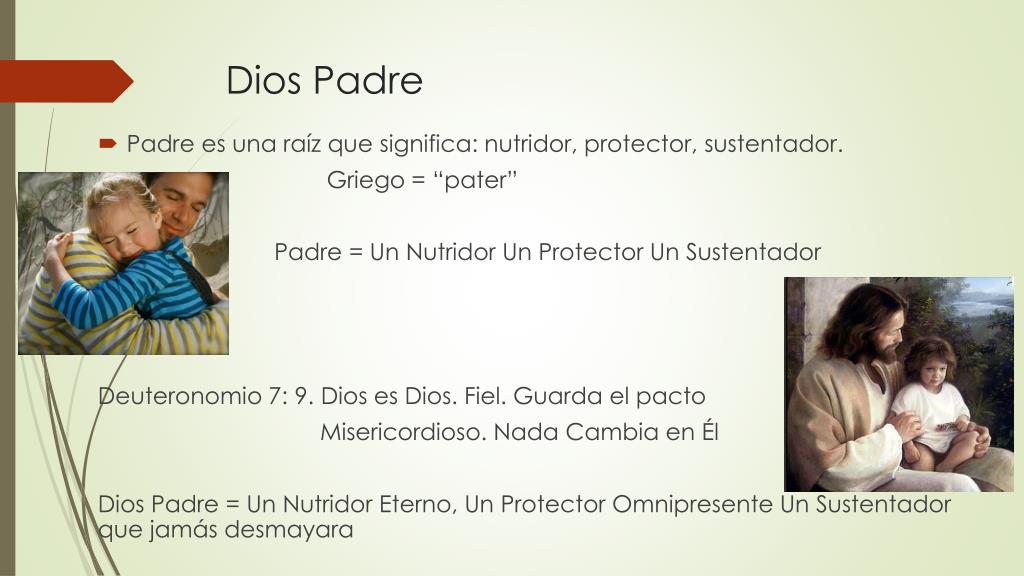 Dios Padre

Padre es una raíz que significa: nutridor, protector, sustentador.

Griego = “pater”

Padre = Un Nutridor Un Protector Un Sustentador

Deuteronomio 7: 9. Dios es Dios. Fiel. Guarda el pacto
Misericordioso. Nada Cambia en Él

Dios Padre = Un Nutridor Eterno, Un Protector Omnipresente Un Sustentador que jamás desmayara